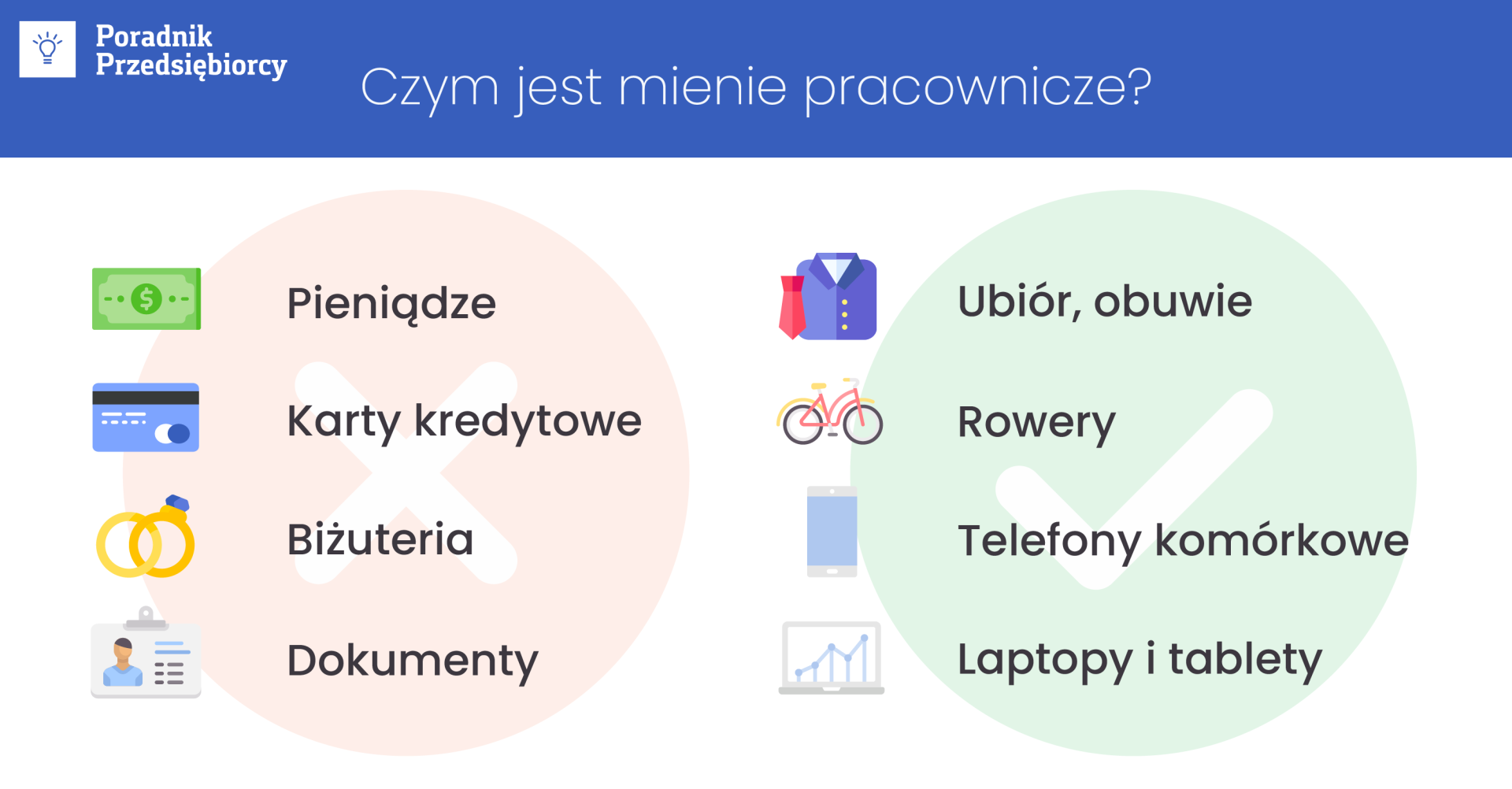 Poradnik Przedsiębiorcy

Czym jest mienie pracownicze?

Pieniądze

Karty kredytowe

Biżuteria

Dokumenty

Ubiór, obuwie

Rowery

Telefony komórkowe

Laptopy i tablety